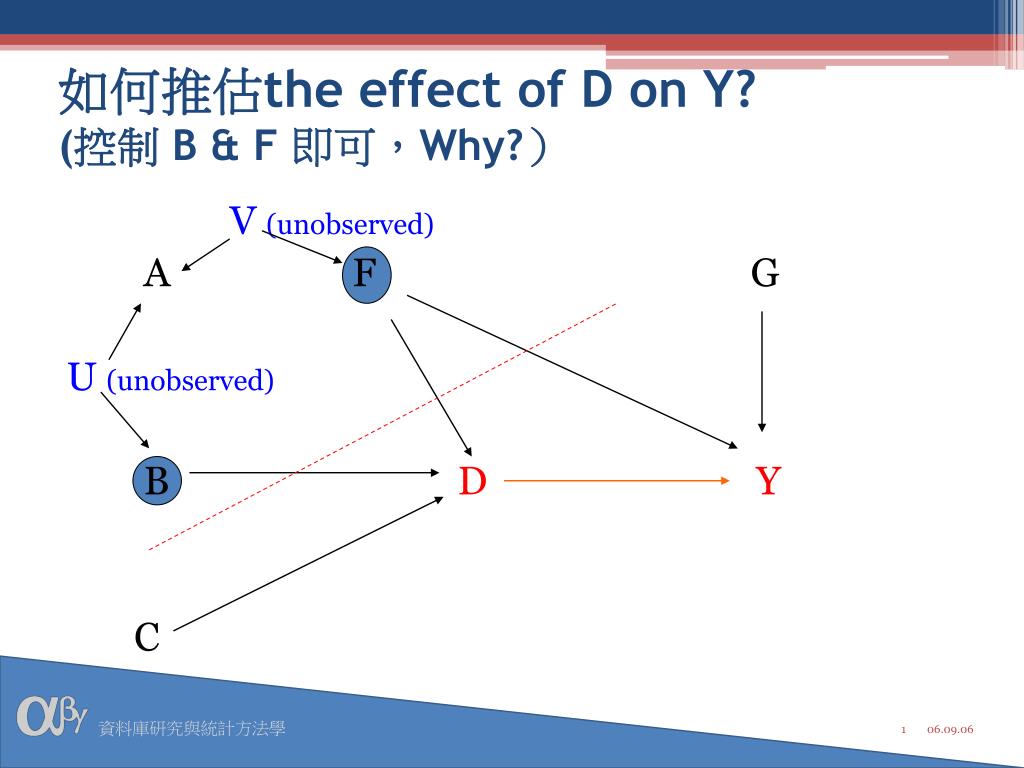 如何推估the effect of D on Y?
(控制 B & F 即可，Why?）

V (unobserved)

A

F

G

U (unobserved)

B

D

Y

C

αβγ 資料庫研究與統計方法學

1 06.09.06